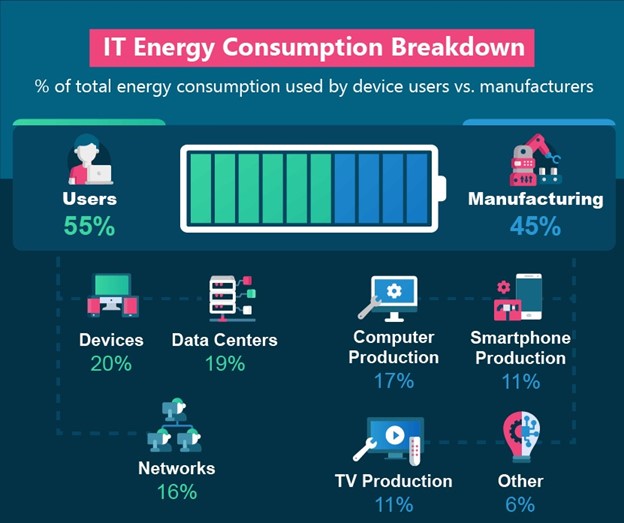 IT Energy Consumption Breakdown

% of total energy consumption used by device users vs. manufacturers

Users
55%

Manufacturing
45%

Devices
20%

Data Centers
19%

Networks
16%

Computer Production
17%

Smartphone Production
11%

TV Production
11%

Other
6%